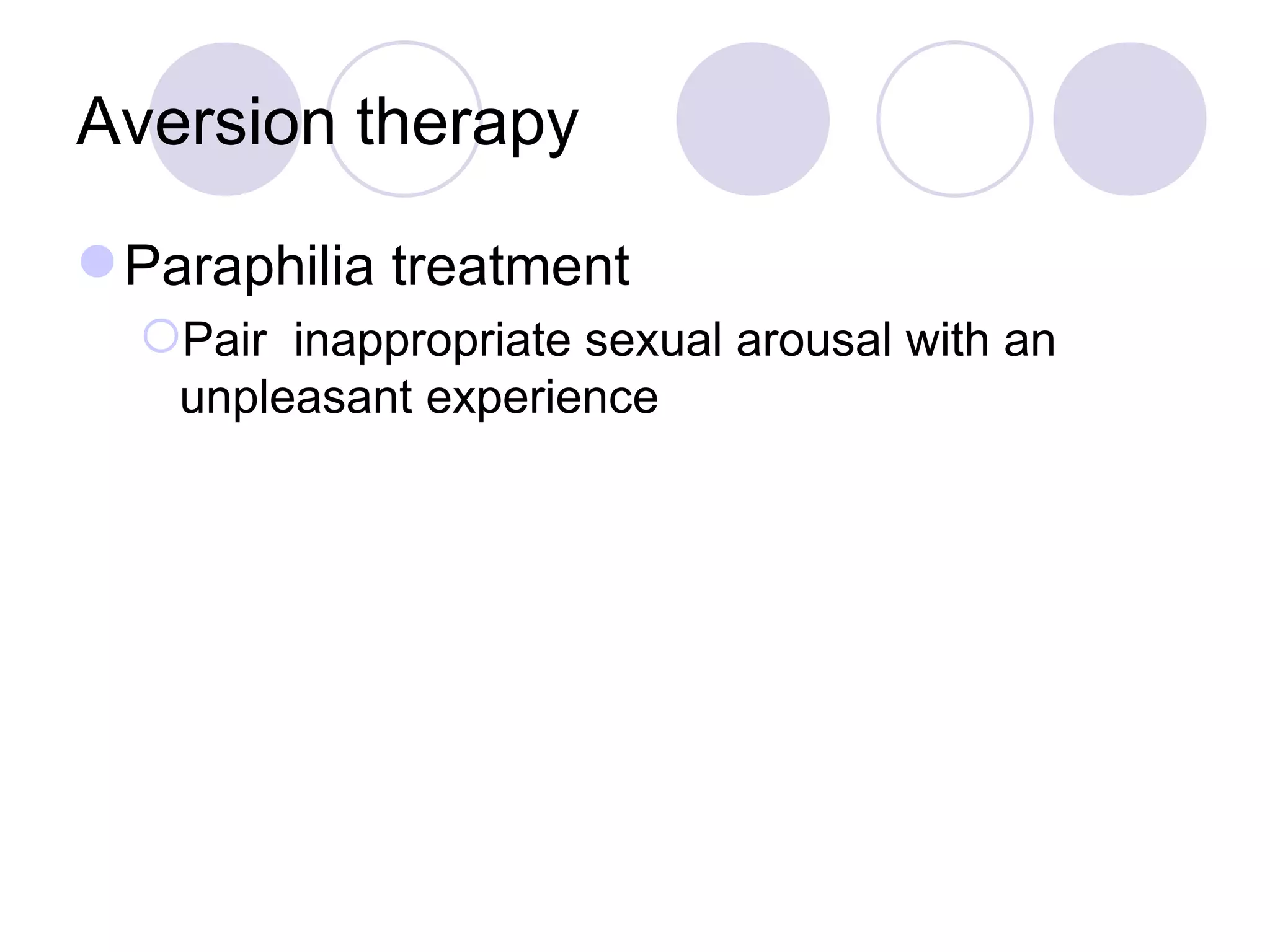 Aversion therapy

Paraphilia treatment

Pair  inappropriate sexual arousal with an unpleasant experience